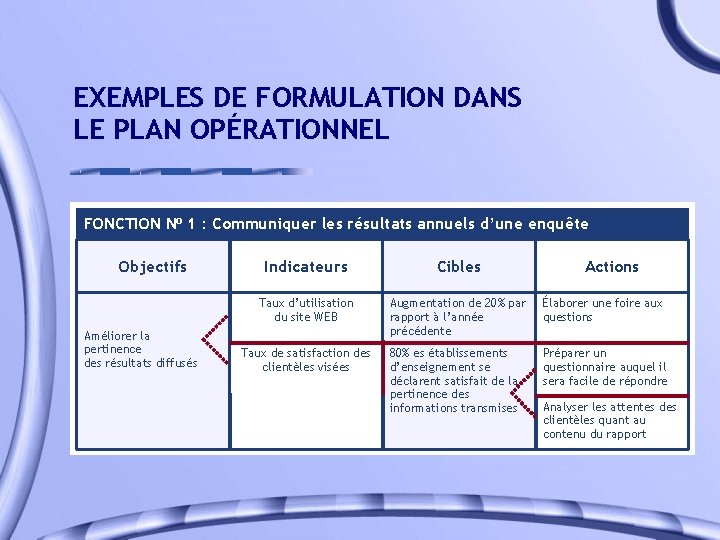 EXEMPLES DE FORMULATION DANS LE PLAN OPÉRATIONNEL

FONCTION Nº 1 : Communiquer les résultats annuels d'une enquête

| Objectifs | Indicateurs | Cibles | Actions |
|---|---|---|---|
| Améliorer la pertinence des résultats diffusés | Taux d'utilisation du site WEB | Augmentation de 20% par rapport à l'année précédente | Élaborer une foire aux questions |
| | Taux de satisfaction des clientèles visées | 80% es établissements d'enseignement se déclarent satisfait de la pertinence des informations transmises | Préparer un questionnaire auquel il sera facile de répondre |
| | | | Analyser les attentes des clientèles quant au contenu du rapport |